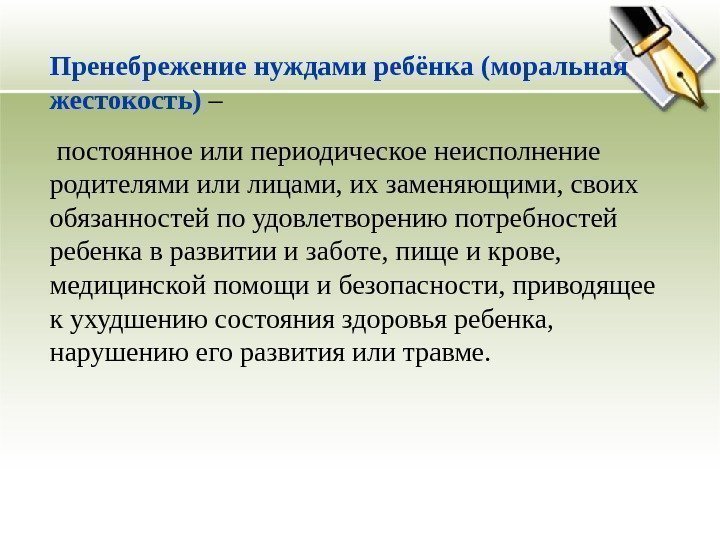 Пренебрежение нуждами ребёнка (моральная жестокость) –

постоянное или периодическое неисполнение родителями или лицами, их заменяющими, своих обязанностей по удовлетворению потребностей ребенка в развитии и заботе, пище и крове, медицинской помощи и безопасности, приводящее к ухудшению состояния здоровья ребенка, нарушению его развития или травме.